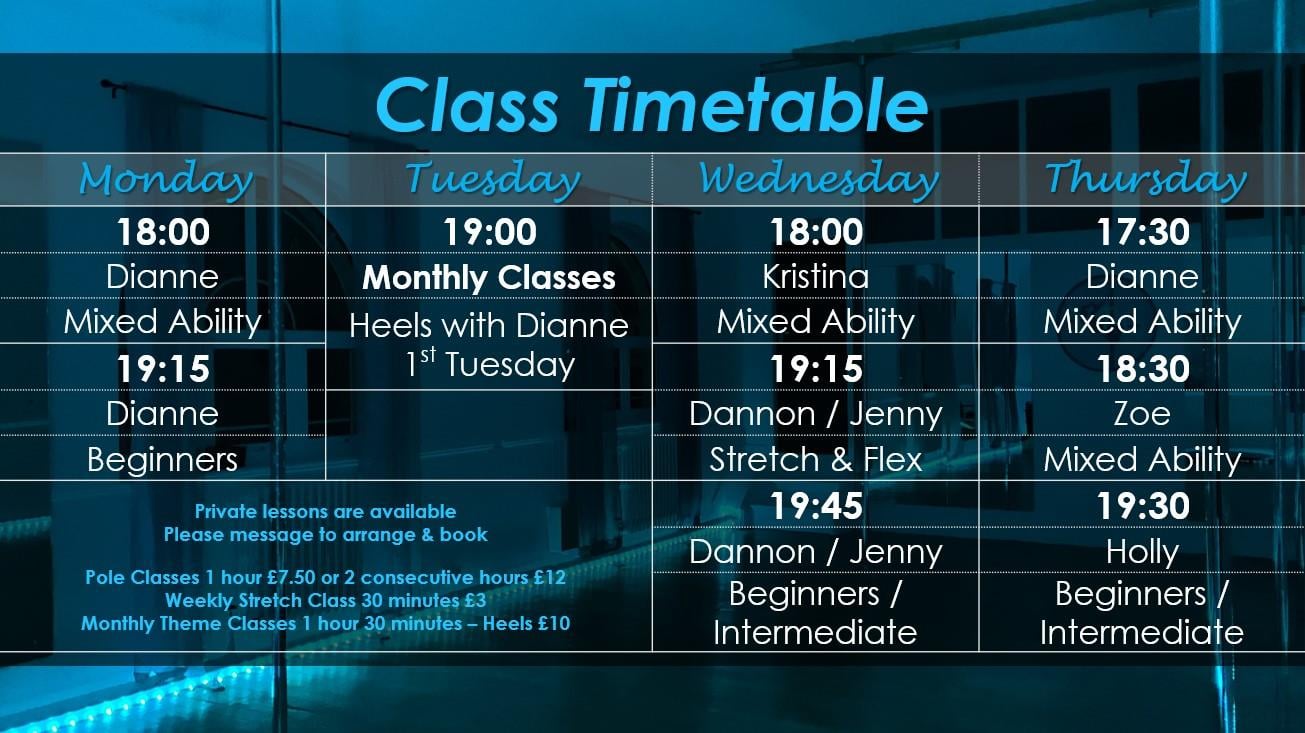 Class Timetable

| Monday | Tuesday | Wednesday | Thursday |
|---|---|---|---|
| 18:00 | 19:00 | 18:00 | 17:30 |
| Dianne | Monthly Classes | Kristina | Dianne |
| Mixed Ability | Heels with Dianne $1^{st}$ Tuesday | Mixed Ability | Mixed Ability |
| 19:15 | | 19:15 | 18:30 |
| Dianne | | Dannon / Jenny | Zoe |
| Beginners | | Stretch & Flex | Mixed Ability |
| | | 19:45 | 19:30 |
| | | Dannon / Jenny | Holly |
| | | Beginners / Intermediate | Beginners / Intermediate |

Private lessons are available
Please message to arrange & book

Pole Classes 1 hour £7.50 or 2 consecutive hours £12
Weekly Stretch Class 30 minutes £3
Monthly Theme Classes 1 hour 30 minutes – Heels £10